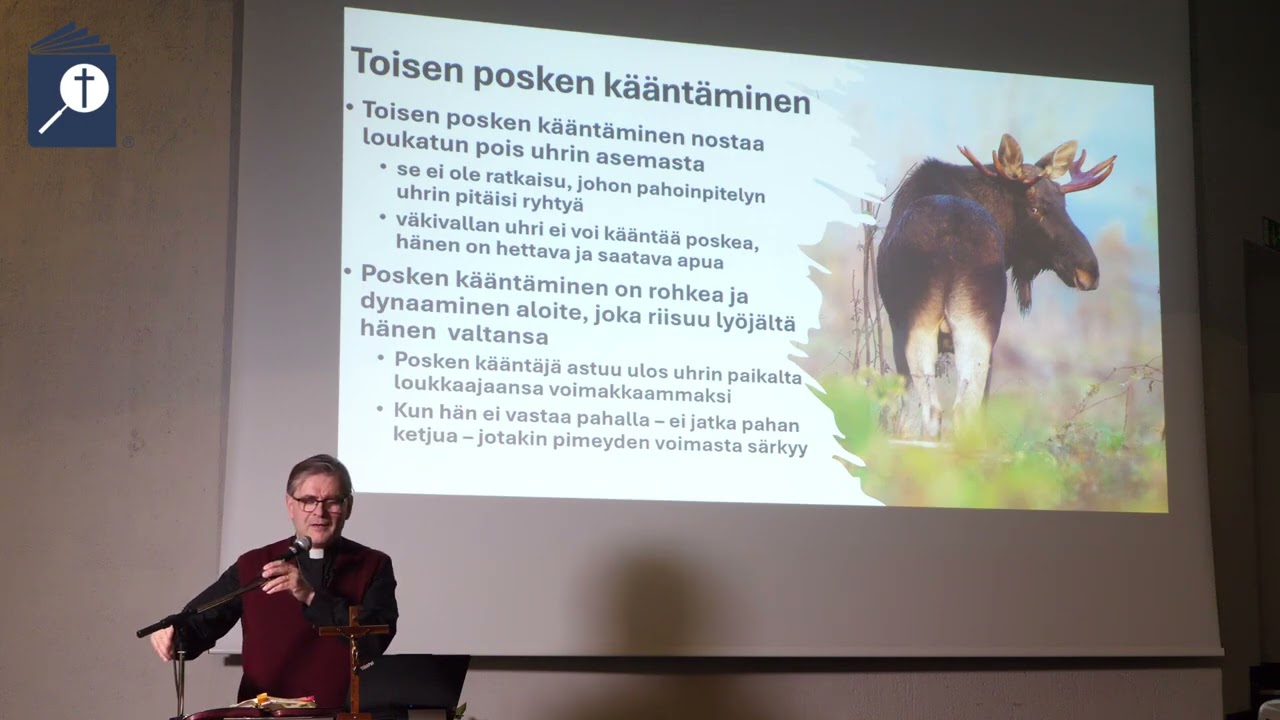 Toisen posken kääntäminen

• Toisen posken kääntäminen nostaa loukatun pois uhrin asemasta
  • se ei ole ratkaisu, johon pahoinpitelyn uhrin pitäisi ryhtyä
  • väkivallan uhri ei voi kääntää poskea, hänen on hettava ja saatava apua
• Posken kääntäminen on rohkea ja dynaaminen aloite, joka riisuu lyöjältä hänen valtansa
  • Posken kääntäjä astuu ulos uhrin paikalta loukkaajaansa voimakkaammaksi
  • Kun hän ei vastaa pahalla – ei jatka pahan ketjua – jotakin pimeyden voimasta särkyy